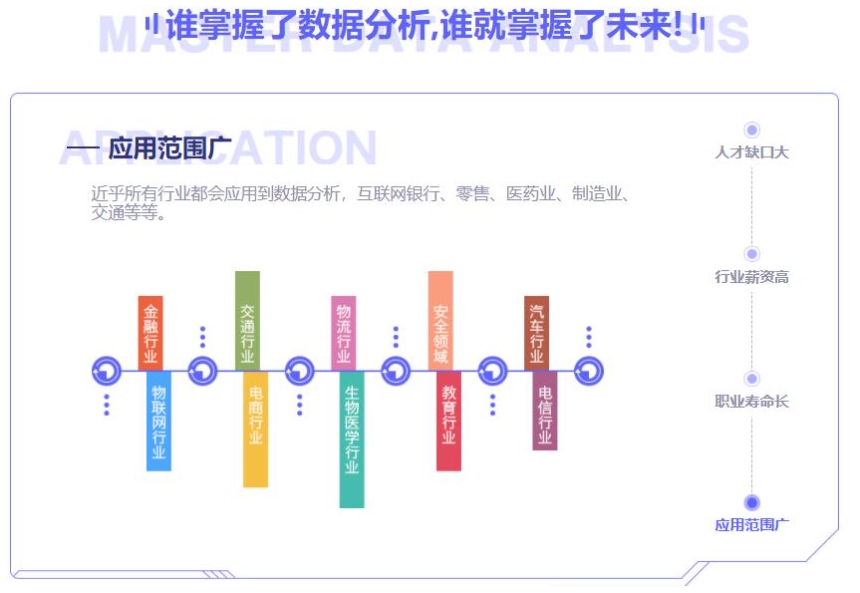 MASTER DATA ANALYSIS
谁掌握了数据分析,谁就掌握了未来!

APPLICATION
— 应用范围广

近乎所有行业都会应用到数据分析，互联网银行、零售、医药业、制造业、交通等等。

金融行业
物联网行业
交通行业
电商行业
物流行业
生物医学行业
安全领域
教育行业
汽车行业
电信行业

人才缺口大
行业薪资高
职业寿命长
应用范围广